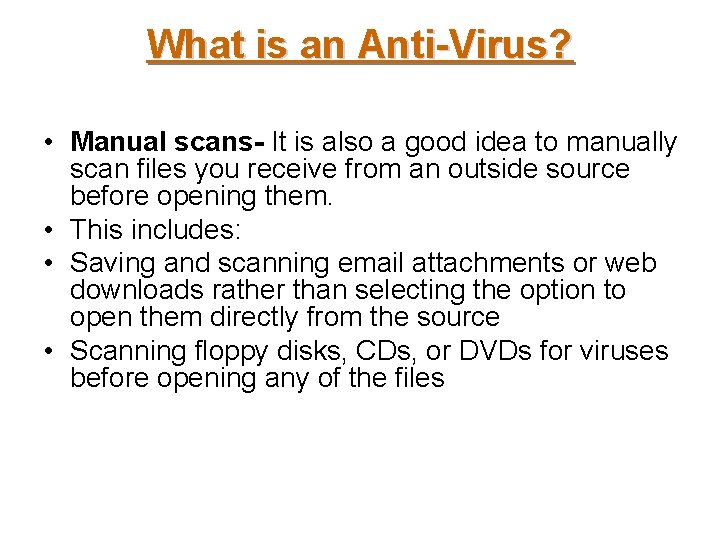 What is an Anti-Virus?

• Manual scans- It is also a good idea to manually scan files you receive from an outside source before opening them.
• This includes:
• Saving and scanning email attachments or web downloads rather than selecting the option to open them directly from the source
• Scanning floppy disks, CDs, or DVDs for viruses before opening any of the files